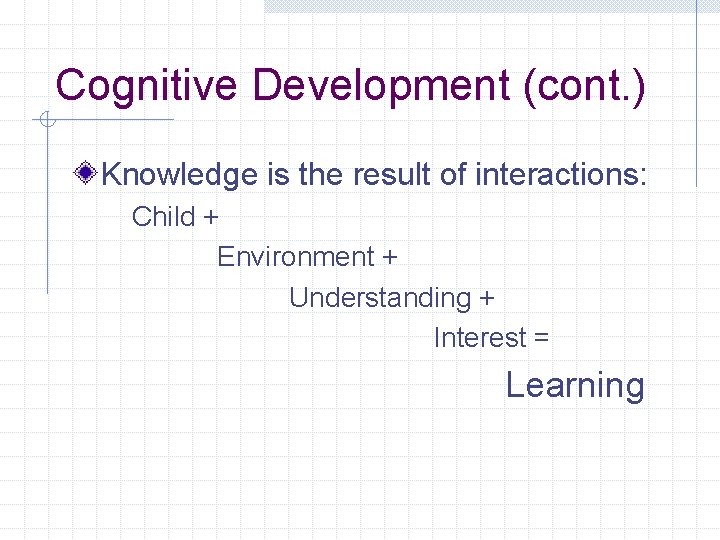 Cognitive Development (cont.)

Knowledge is the result of interactions:

Child +

Environment +

Understanding +

Interest =

Learning